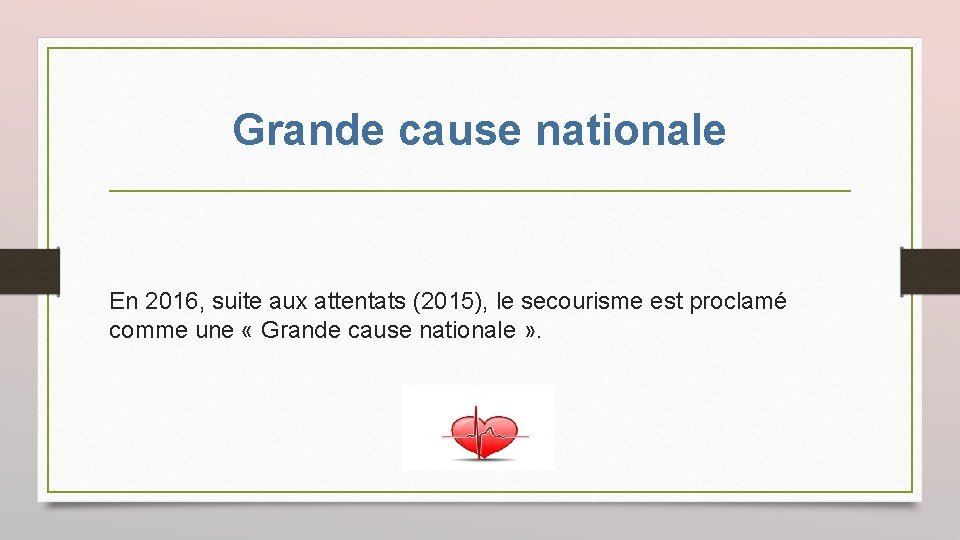 Grande cause nationale

En 2016, suite aux attentats (2015), le secourisme est proclamé comme une « Grande cause nationale ».